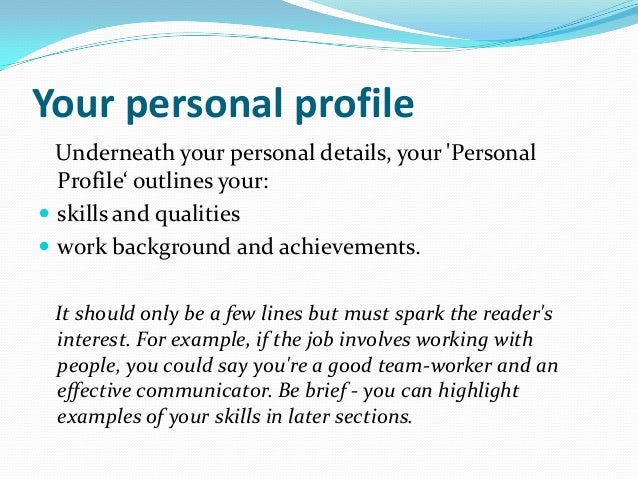 Your personal profile

Underneath your personal details, your 'Personal Profile‘ outlines your:

- skills and qualities
- work background and achievements.

It should only be a few lines but must spark the reader's interest. For example, if the job involves working with people, you could say you're a good team-worker and an effective communicator. Be brief - you can highlight examples of your skills in later sections.